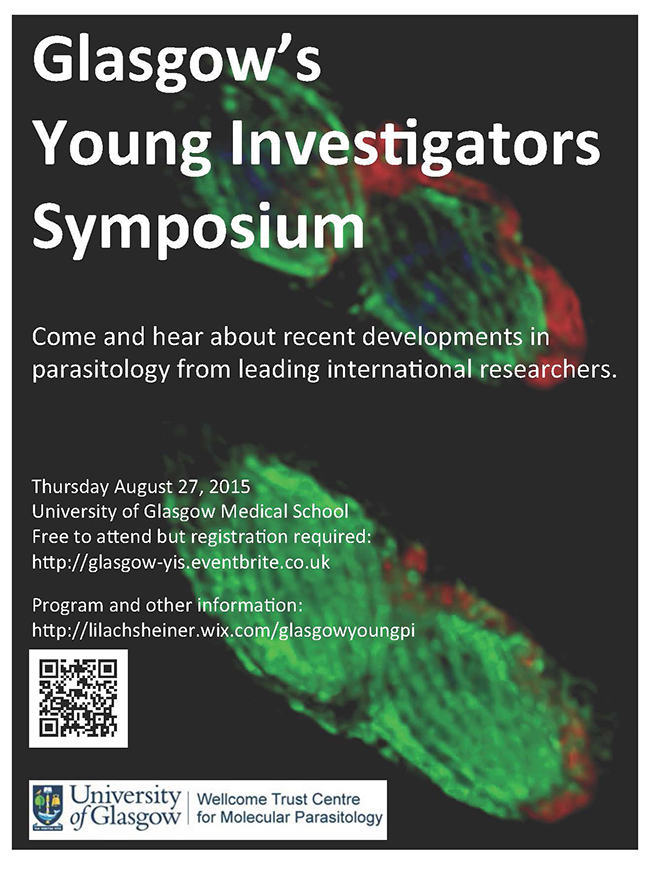 Glasgow's Young Investigators Symposium

Come and hear about recent developments in parasitology from leading international researchers.

Thursday August 27, 2015
University of Glasgow Medical School
Free to attend but registration required:
http://glasgow-yis.eventbrite.co.uk

Program and other information:
http://lilachsheiner.wix.com/glasgowyoungpi

University of Glasgow | Wellcome Trust Centre for Molecular Parasitology